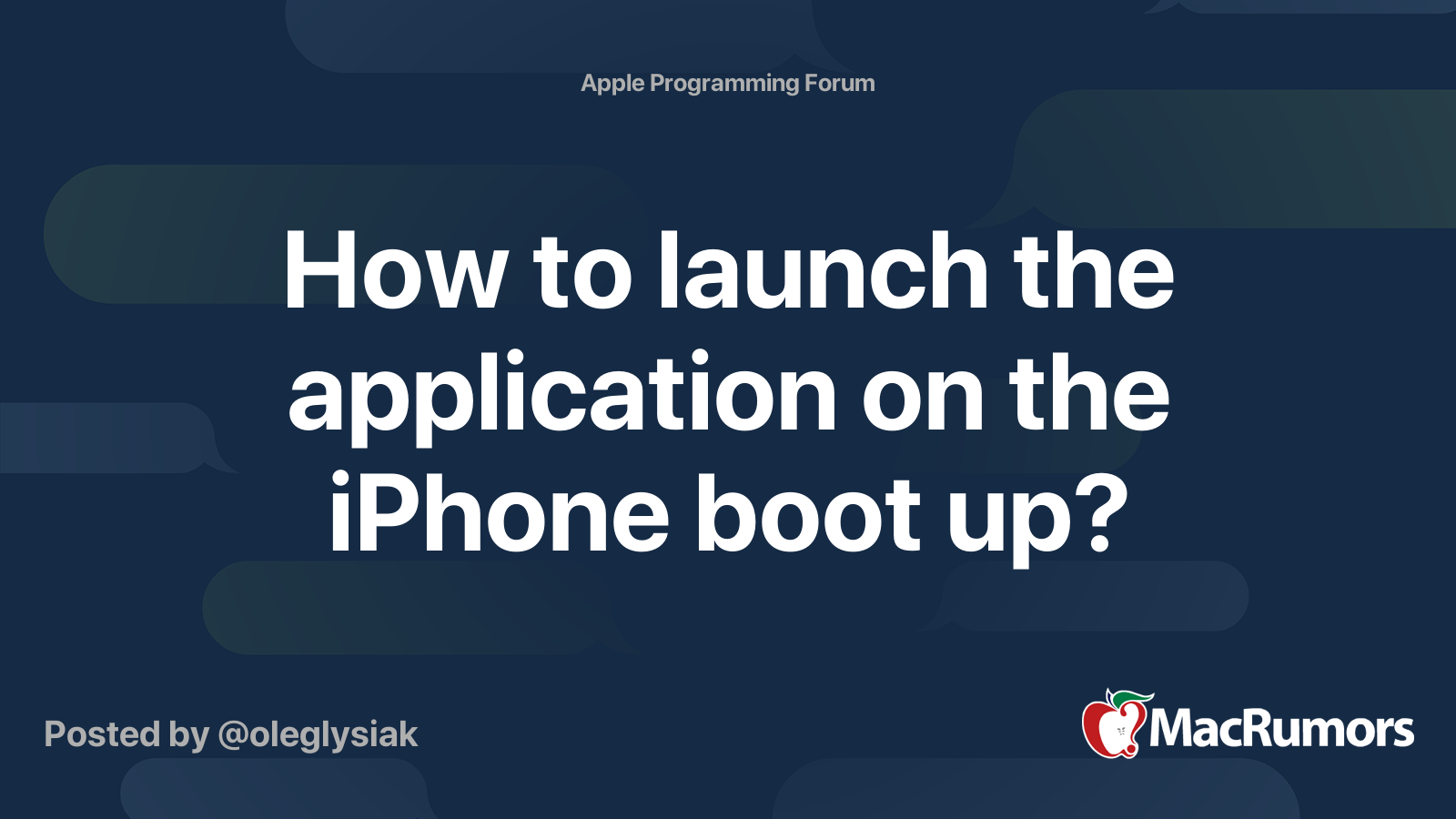 Apple Programming Forum

How to launch the application on the iPhone boot up?

Posted by @oleglysiak

MacRumors